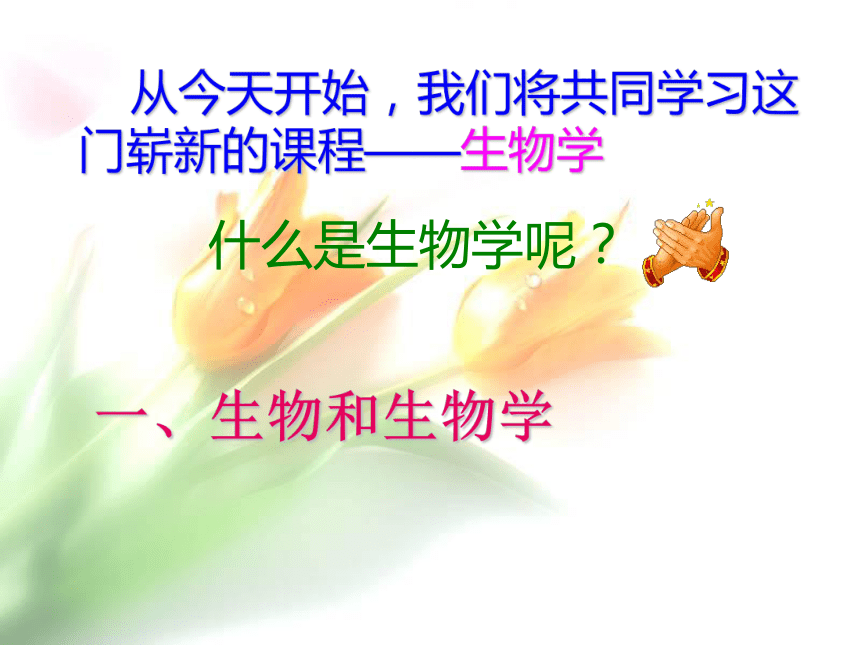 从今天开始，我们将共同学习这门崭新的课程——生物学

什么是生物学呢？

一、生物和生物学